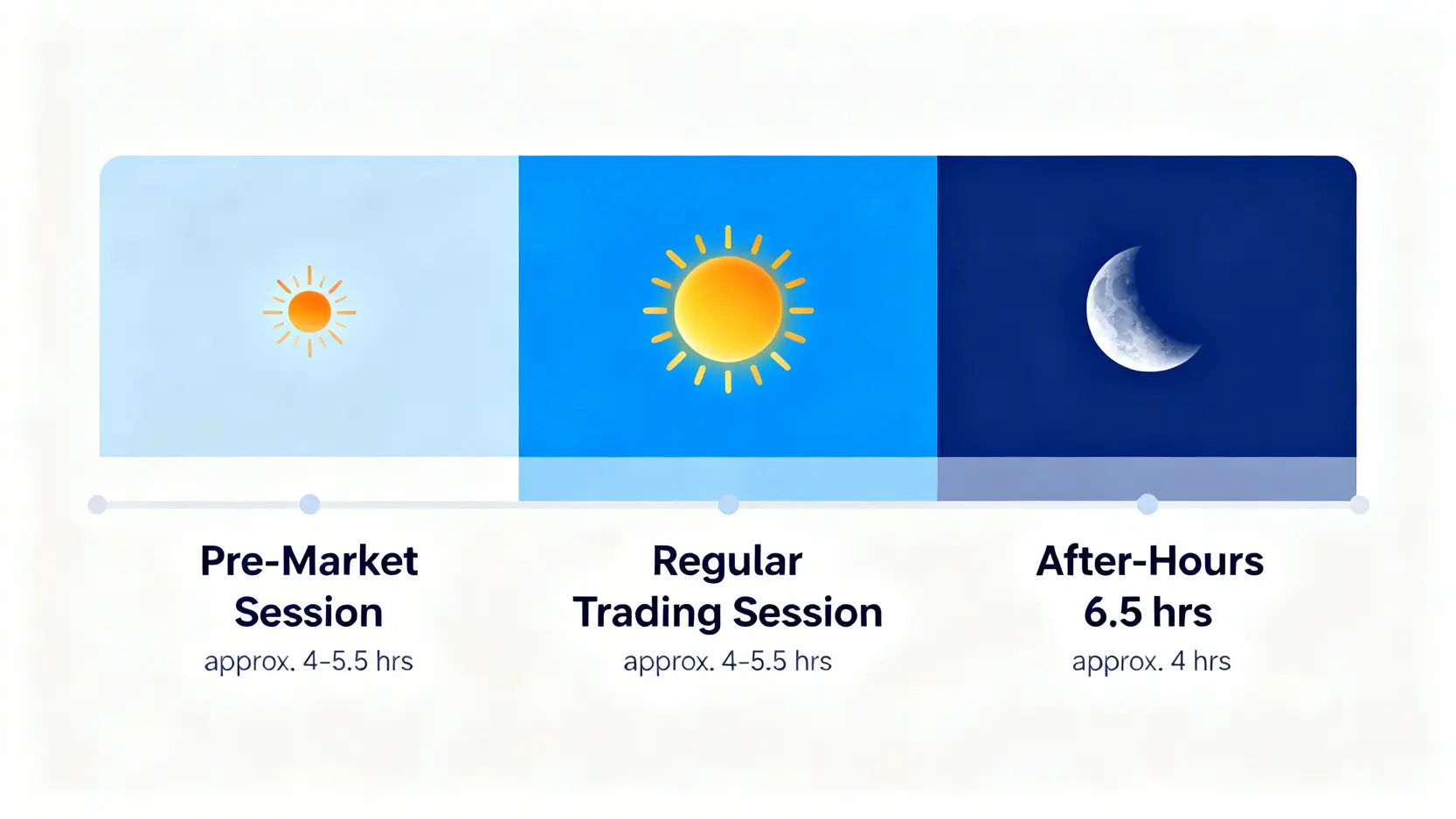 Pre-Market Session
approx. 4–5.5 hrs

Regular Trading Session
approx. 4–5.5 hrs

After-Hours 6.5 hrs
approx. 4 hrs